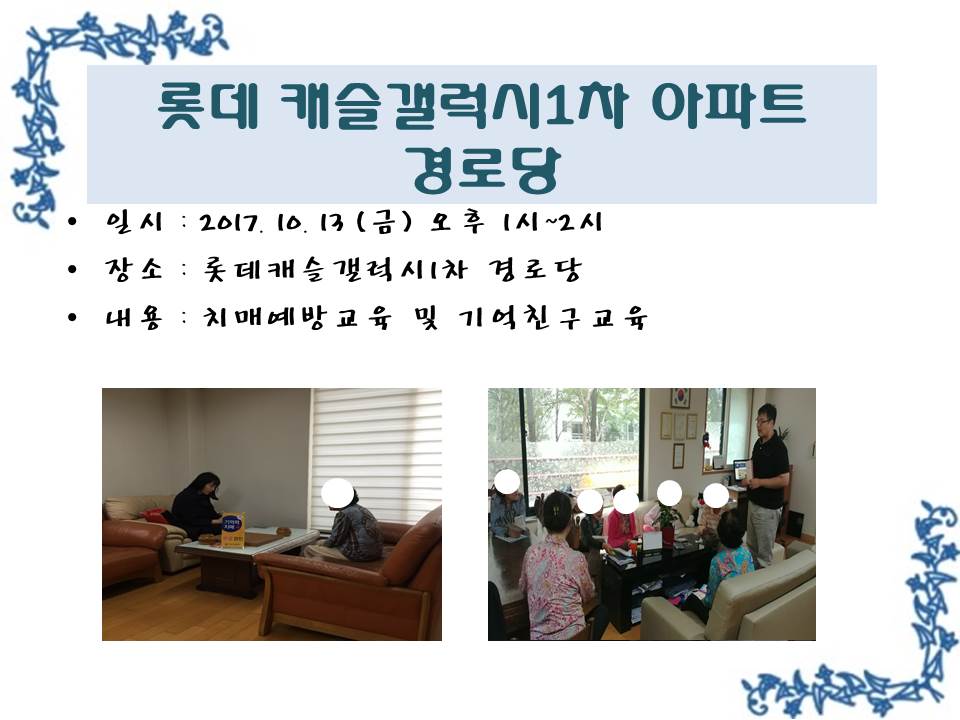 롯데 캐슬갤럭시1차 아파트 경로당

• 일시 : 2017. 10. 13 (금) 오후 1시~2시
• 장소 : 롯데캐슬갤럭시1차 경로당
• 내용 : 치매예방교육 및 기억친구교육